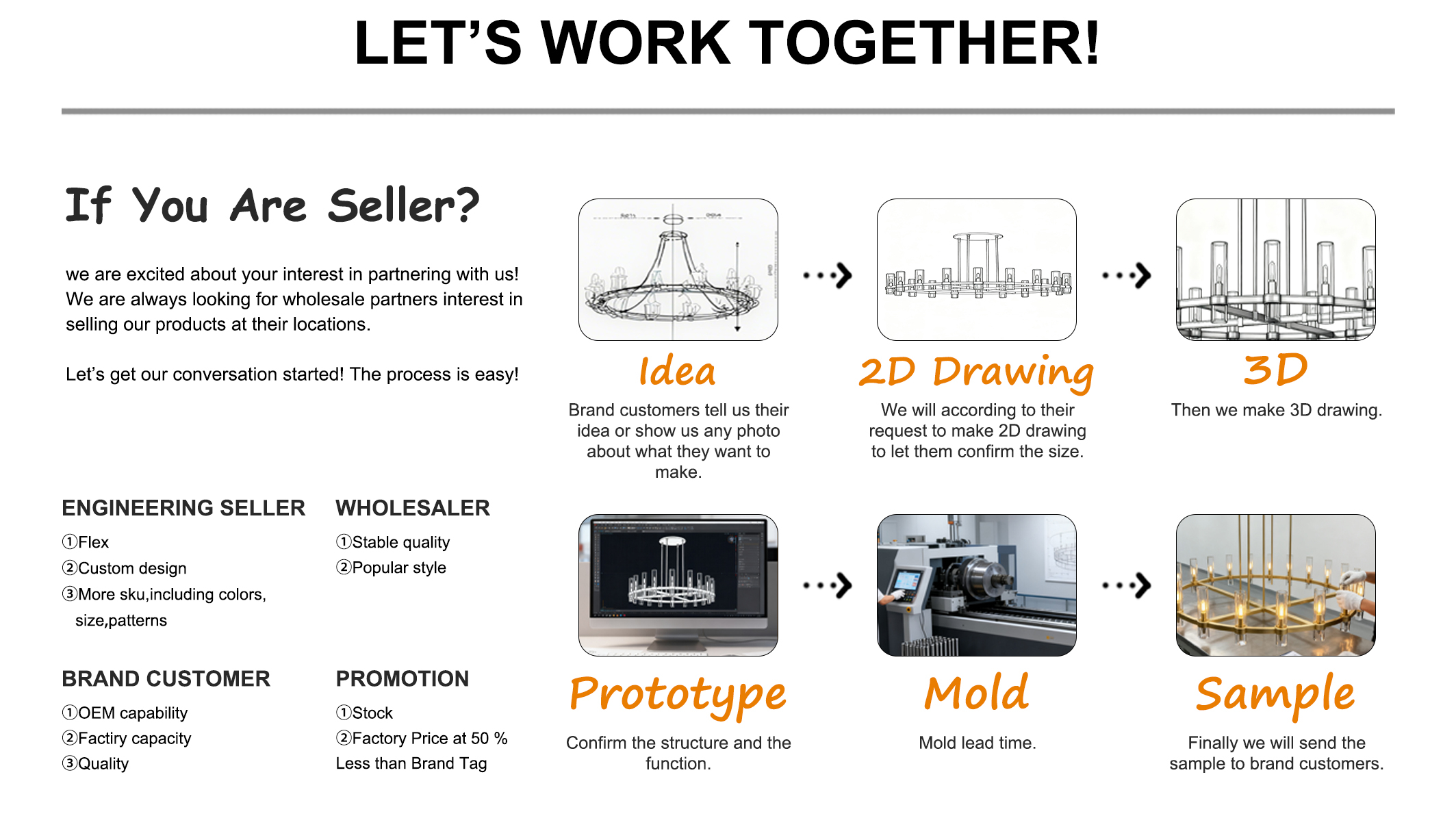 LET'S WORK TOGETHER!

If You Are Seller?

we are excited about your interest in partnering with us! We are always looking for wholesale partners interest in selling our products at their locations.

Let's get our conversation started! The process is easy!

ENGINEERING SELLER
①Flex
②Custom design
③More sku,including colors, size,patterns

WHOLESALER
①Stable quality
②Popular style

BRAND CUSTOMER
①OEM capability
②Factiry capacity
③Quality

PROMOTION
①Stock
②Factory Price at 50 % Less than Brand Tag

Idea
Brand customers tell us their idea or show us any photo about what they want to make.

2D Drawing
We will according to their request to make 2D drawing to let them confirm the size.

3D
Then we make 3D drawing.

Prototype
Confirm the structure and the function.

Mold
Mold lead time.

Sample
Finally we will send the sample to brand customers.